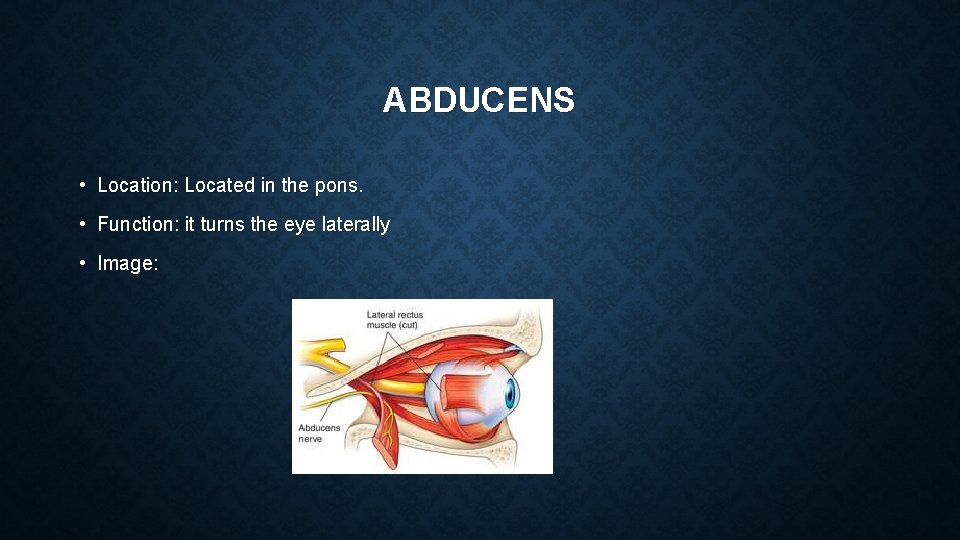 ABDUCENS

• Location: Located in the pons.

• Function: it turns the eye laterally

• Image:

Lateral rectus muscle (cut)

Abducens nerve